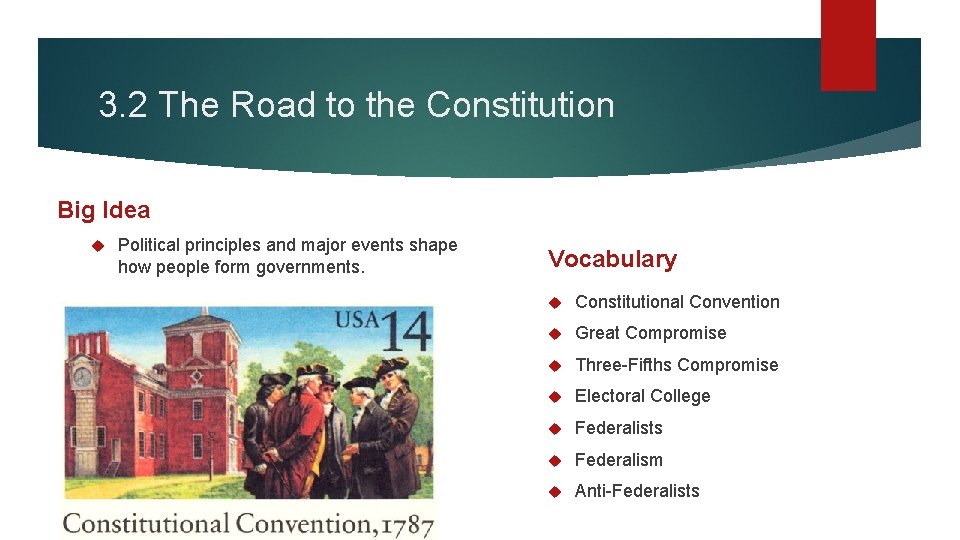 3.2 The Road to the Constitution

Big Idea

Political principles and major events shape how people form governments.

USA 14

Constitutional Convention, 1787

Vocabulary

Constitutional Convention

Great Compromise

Three-Fifths Compromise

Electoral College

Federalists

Federalism

Anti-Federalists